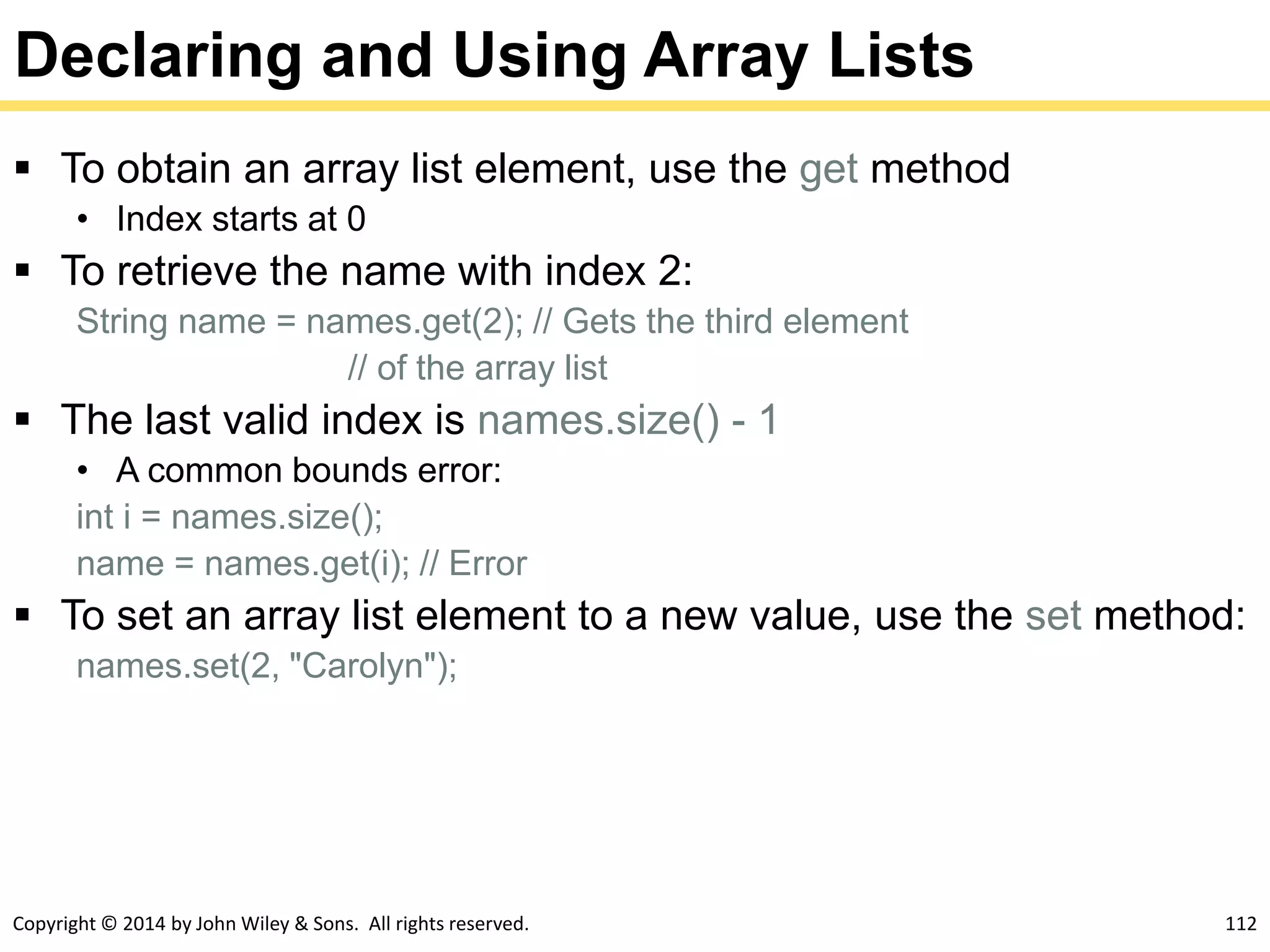 Declaring and Using Array Lists

▪ To obtain an array list element, use the get method
• Index starts at 0

▪ To retrieve the name with index 2:
String name = names.get(2); // Gets the third element
// of the array list

▪ The last valid index is names.size() - 1
• A common bounds error:
int i = names.size();
name = names.get(i); // Error

▪ To set an array list element to a new value, use the set method:
names.set(2, "Carolyn");

Copyright © 2014 by John Wiley & Sons. All rights reserved.

112